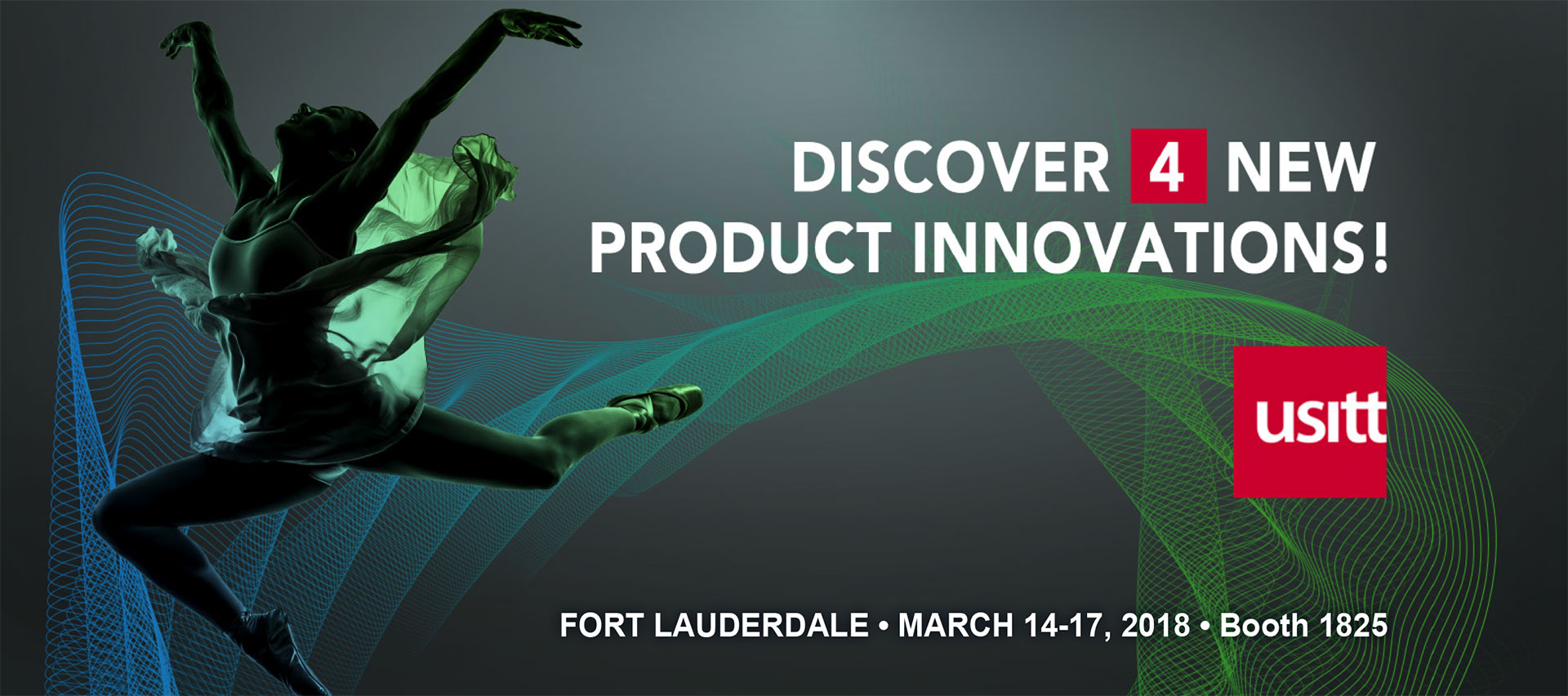 DISCOVER 4 NEW PRODUCT INNOVATIONS!

usitt

FORT LAUDERDALE • MARCH 14-17, 2018 • Booth 1825